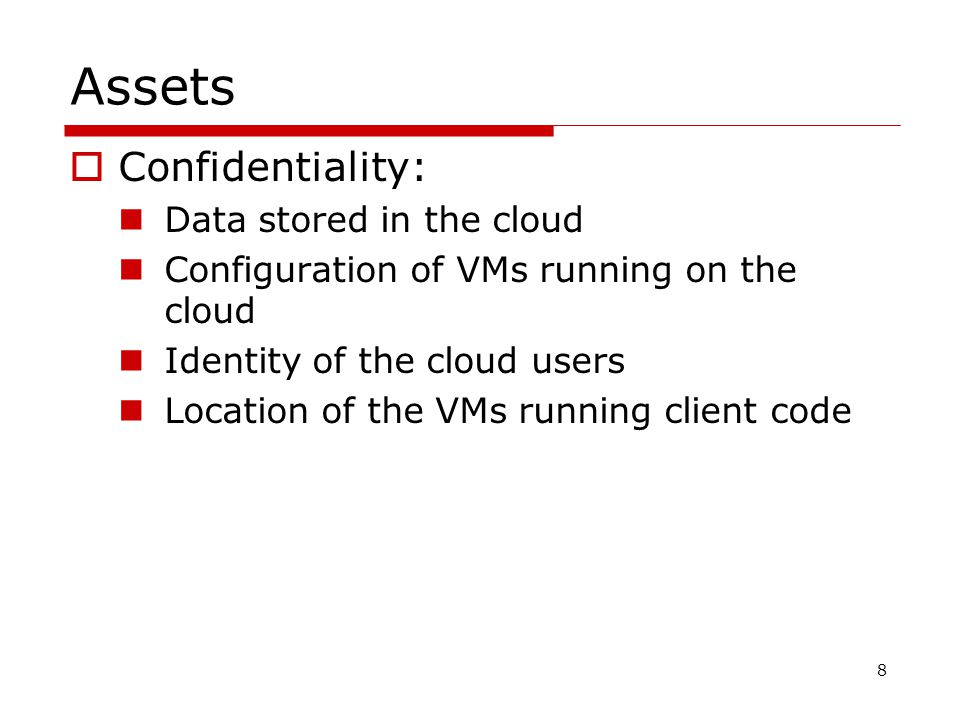 Assets

Confidentiality:

Data stored in the cloud

Configuration of VMs running on the cloud

Identity of the cloud users

Location of the VMs running client code

8